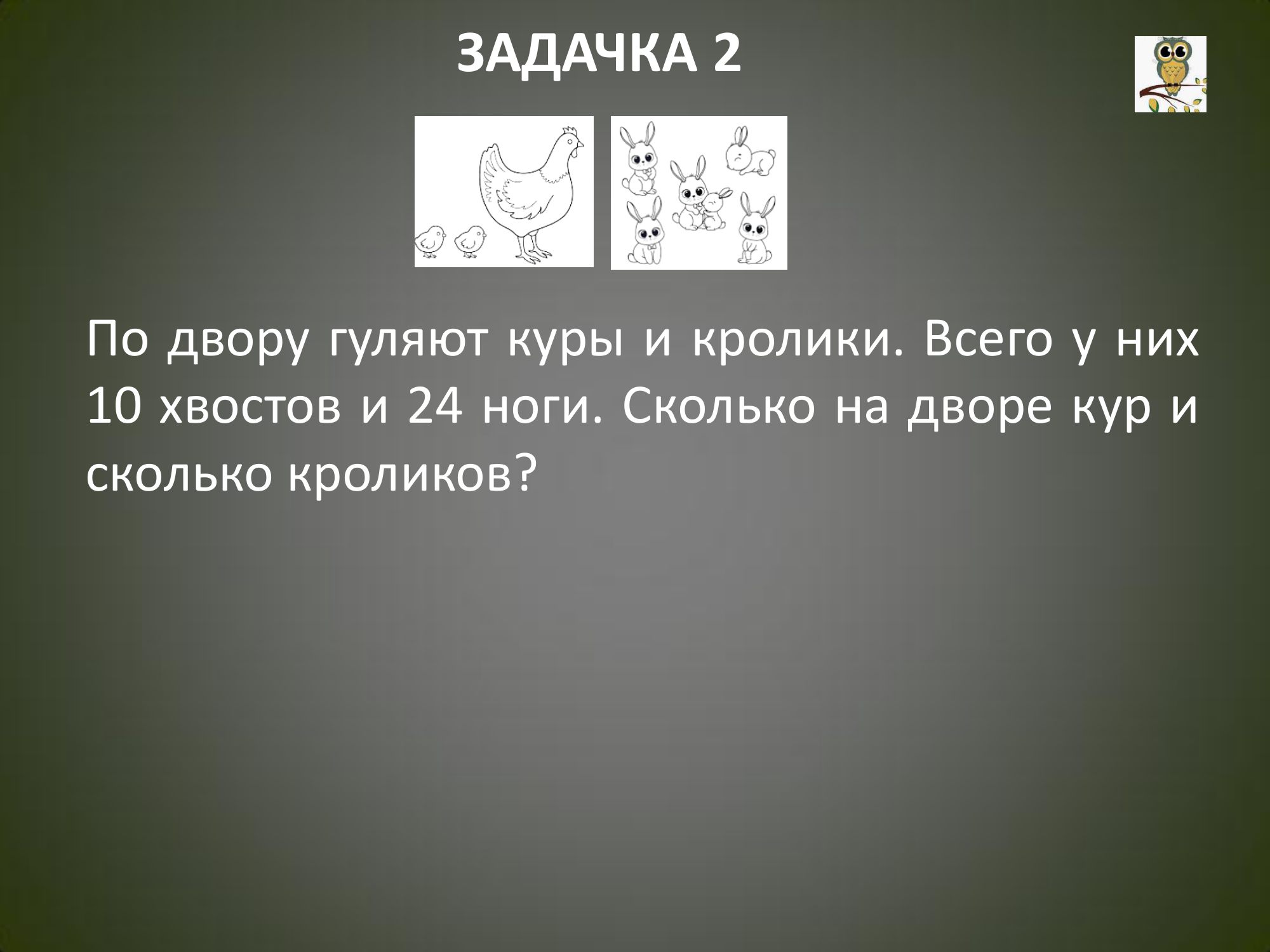 ЗАДАЧКА 2

По двору гуляют куры и кролики. Всего у них 10 хвостов и 24 ноги. Сколько на дворе кур и сколько кроликов?